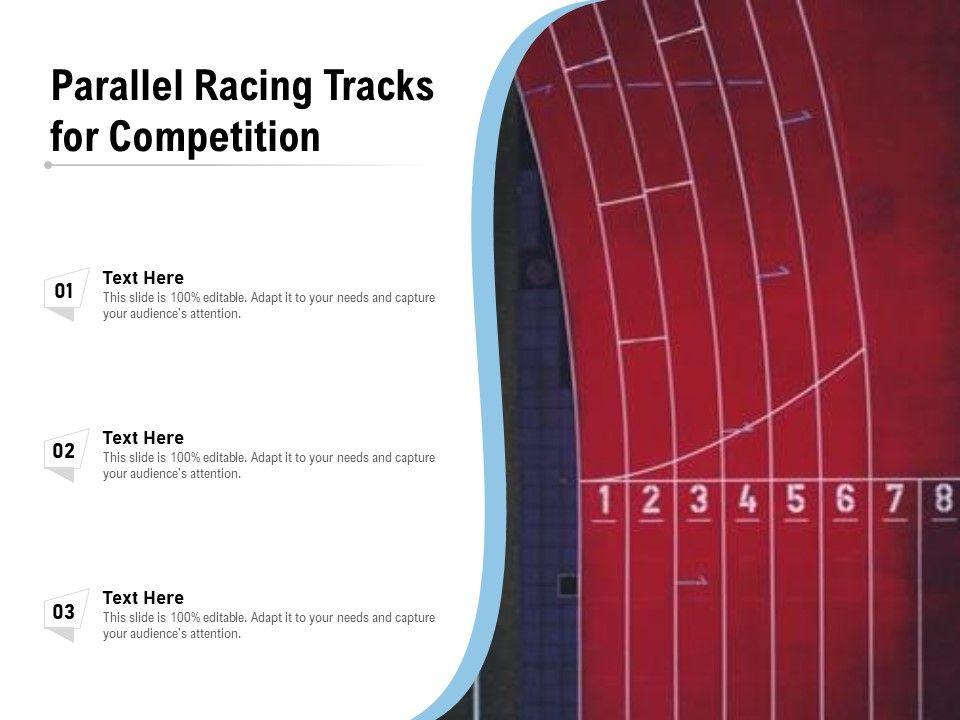 Parallel Racing Tracks for Competition

01
Text Here
This slide is 100% editable. Adapt it to your needs and capture your audience's attention.

02
Text Here
This slide is 100% editable. Adapt it to your needs and capture your audience's attention.

03
Text Here
This slide is 100% editable. Adapt it to your needs and capture your audience's attention.

1 2 3 4 5 6 7 8